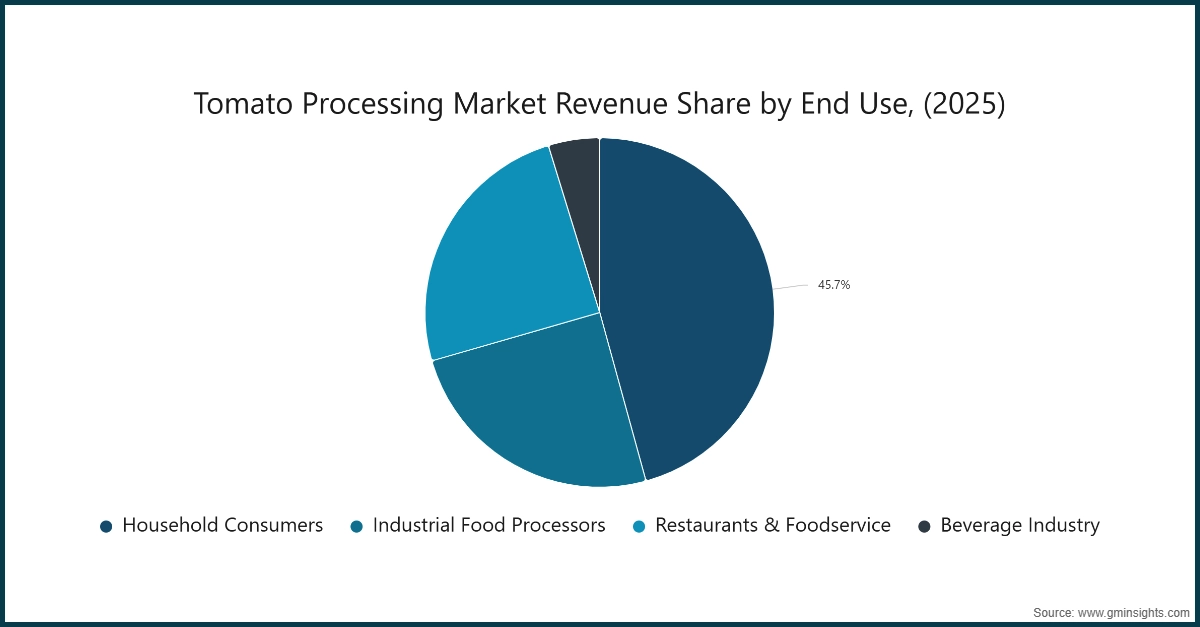 Tomato Processing Market Revenue Share by End Use, (2025)

45.7%

Household Consumers
Industrial Food Processors
Restaurants & Foodservice
Beverage Industry

Source: www.gminsights.com